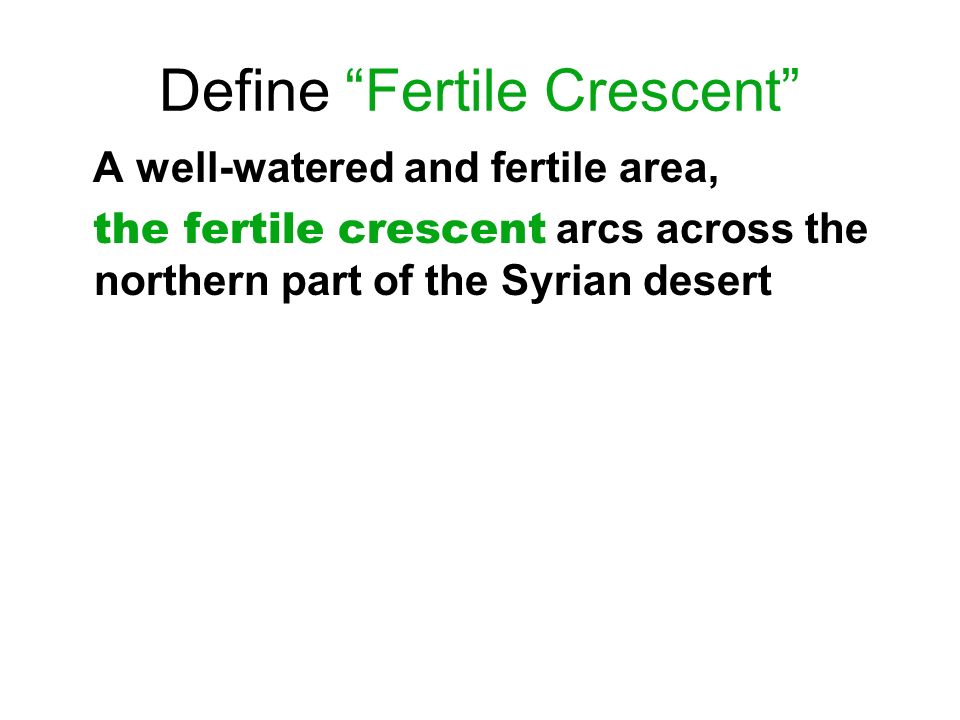 Define “Fertile Crescent”

A well-watered and fertile area,

the fertile crescent arcs across the northern part of the Syrian desert